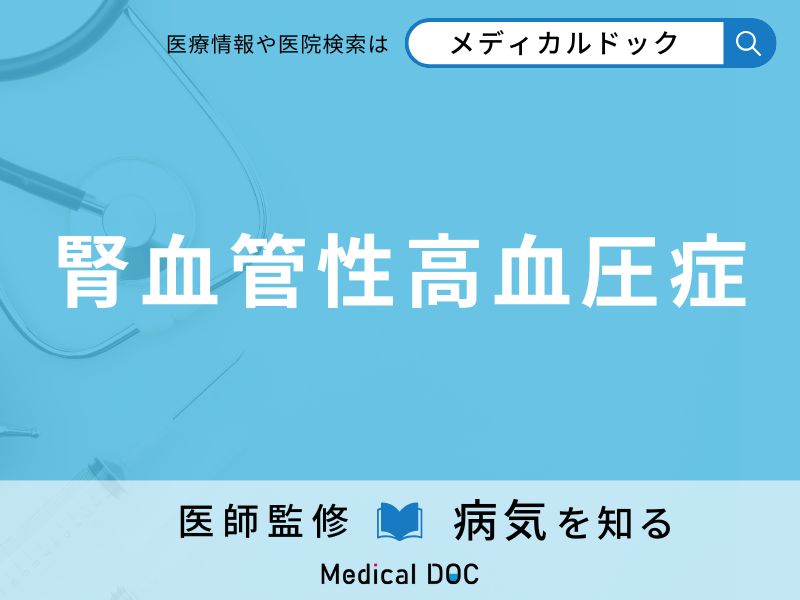 医療情報や医院検索は メディカルドック

腎血管性高血圧症

医師監修 病気を知る

Medical DOC